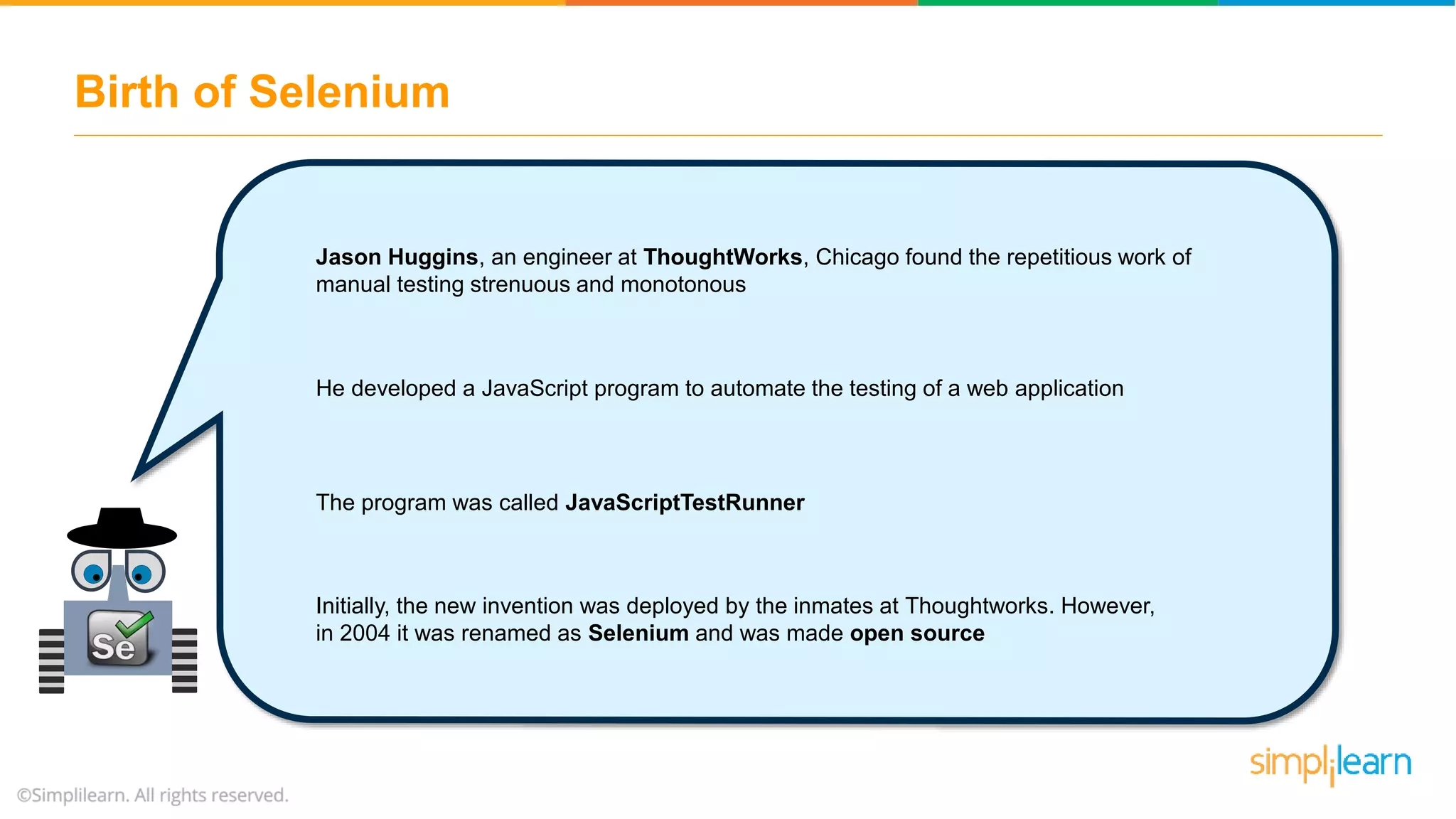 Birth of Selenium

Jason Huggins, an engineer at ThoughtWorks, Chicago found the repetitious work of manual testing strenuous and monotonous

He developed a JavaScript program to automate the testing of a web application

The program was called JavaScriptTestRunner

Initially, the new invention was deployed by the inmates at Thoughtworks. However, in 2004 it was renamed as Selenium and was made open source

Se

simplilearn

©Simplilearn. All rights reserved.